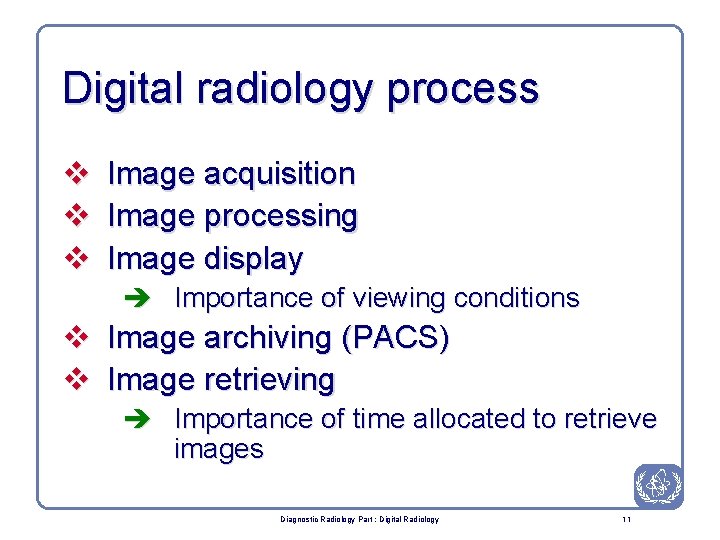 Digital radiology process

❖ Image acquisition
❖ Image processing
❖ Image display
➔ Importance of viewing conditions
❖ Image archiving (PACS)
❖ Image retrieving
➔ Importance of time allocated to retrieve images

Diagnostic Radiology Part : Digital Radiology

11